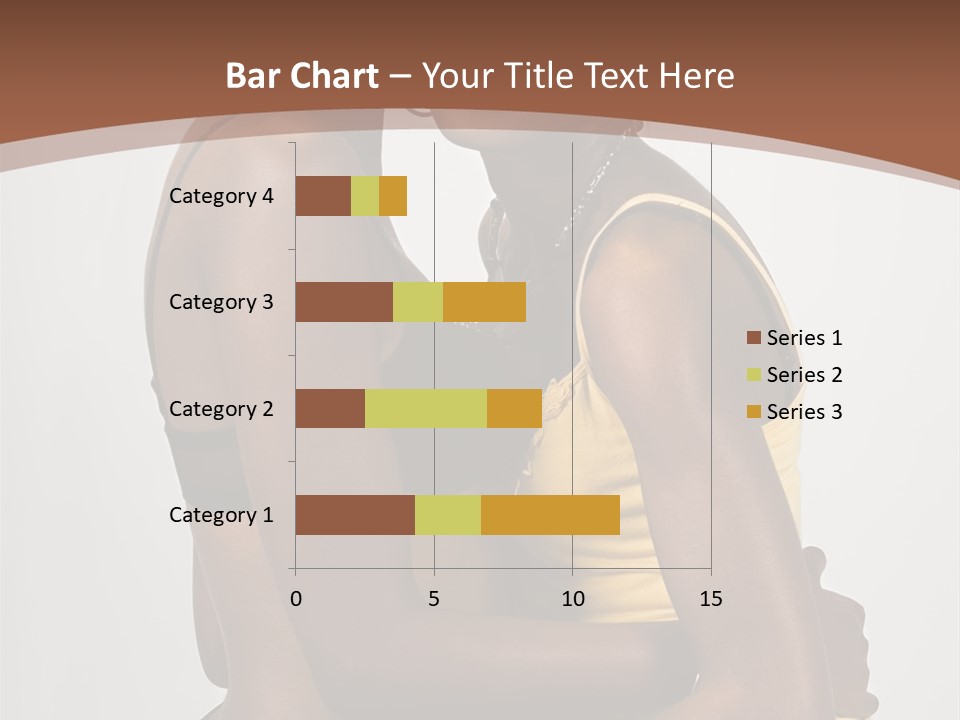 Bar Chart – Your Title Text Here

Category 4
Category 3
Category 2
Category 1

0
5
10
15

Series 1
Series 2
Series 3